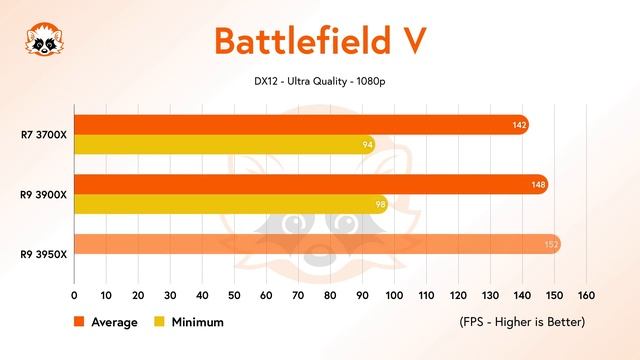 Battlefield V

DX12 - Ultra Quality - 1080p

R7 3700X
142
94

R9 3900X
148
98

R9 3950X
152

0 10 20 30 40 50 60 70 80 90 100 110 120 130 140 150 160

Average Minimum

(FPS - Higher is Better)